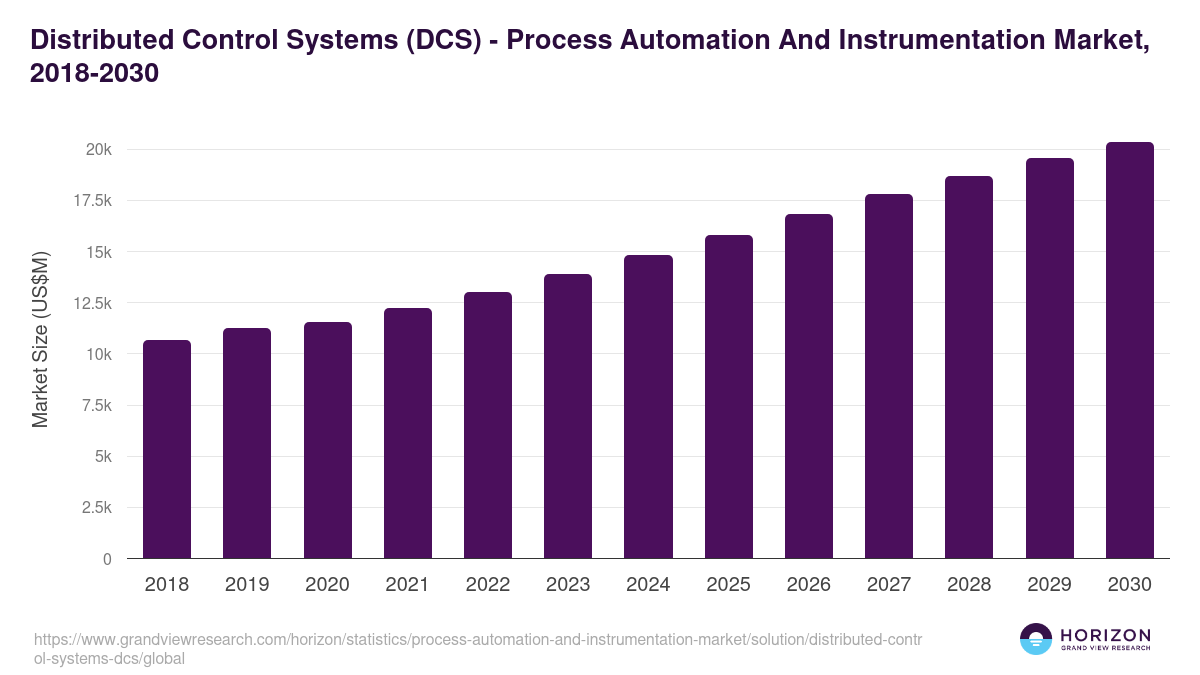 Distributed Control Systems (DCS) - Process Automation And Instrumentation Market, 2018-2030

Market Size (US$M)

20k
17.5k
15k
12.5k
10k
7.5k
5k
2.5k
0

2018 2019 2020 2021 2022 2023 2024 2025 2026 2027 2028 2029 2030

https://www.grandviewresearch.com/horizon/statistics/process-automation-and-instrumentation-market/solution/distributed-control-systems-dcs/global

HORIZON
GRAND VIEW RESEARCH